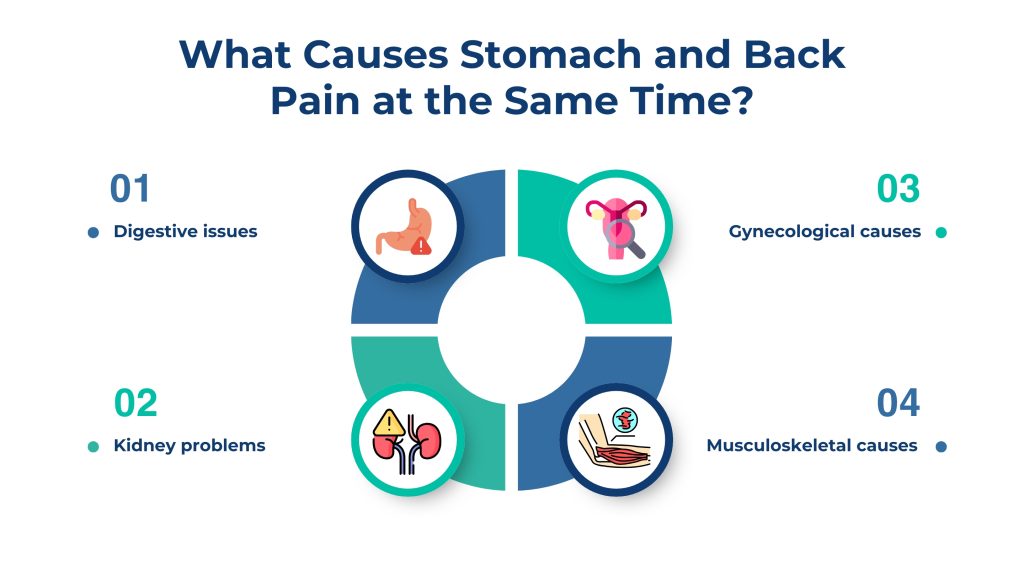 What Causes Stomach and Back Pain at the Same Time?

01
Digestive issues

02
Kidney problems

03
Gynecological causes

04
Musculoskeletal causes